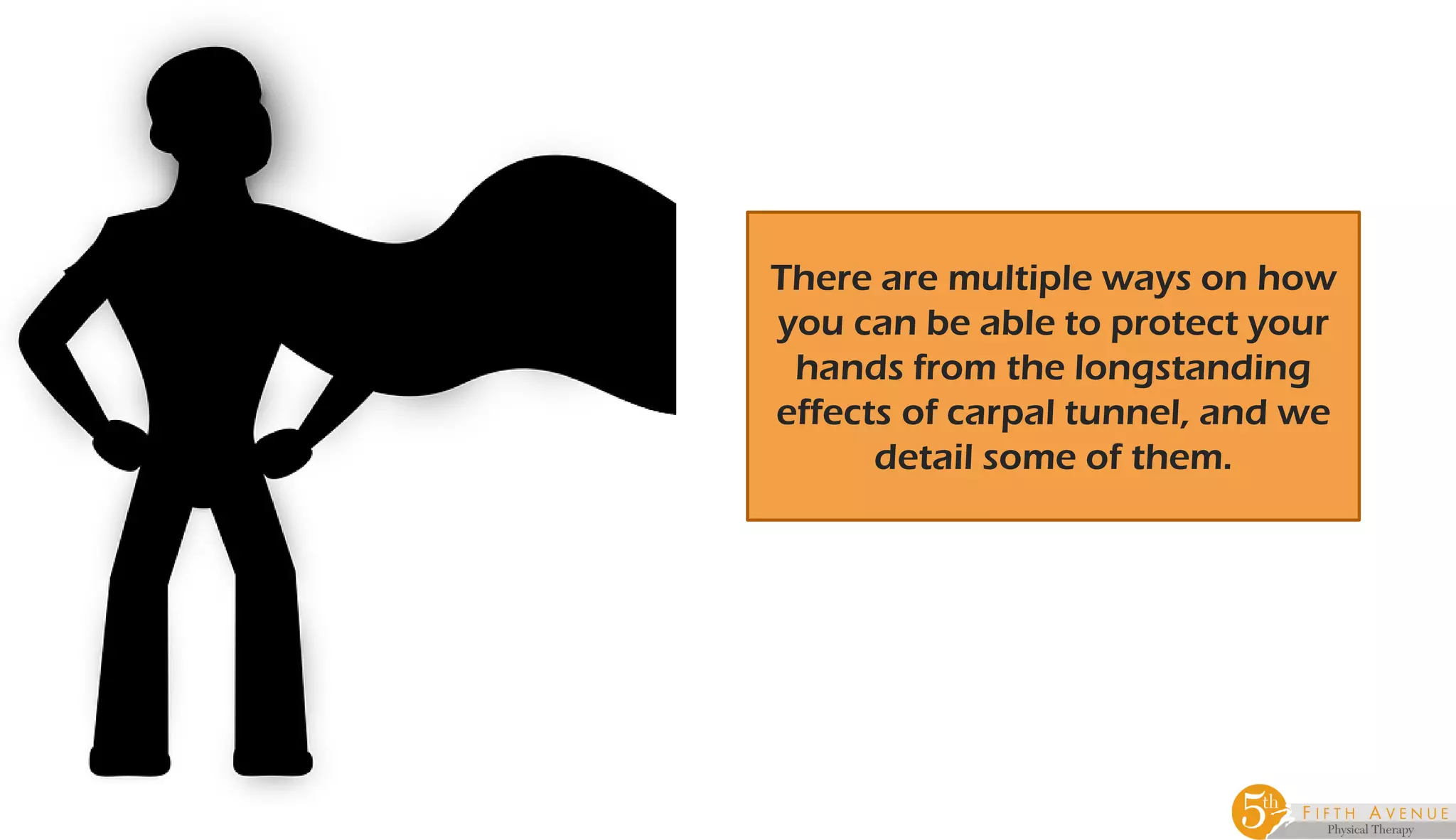 There are multiple ways on how you can be able to protect your hands from the longstanding effects of carpal tunnel, and we detail some of them.

5th FIFTH AVENUE Physical Therapy